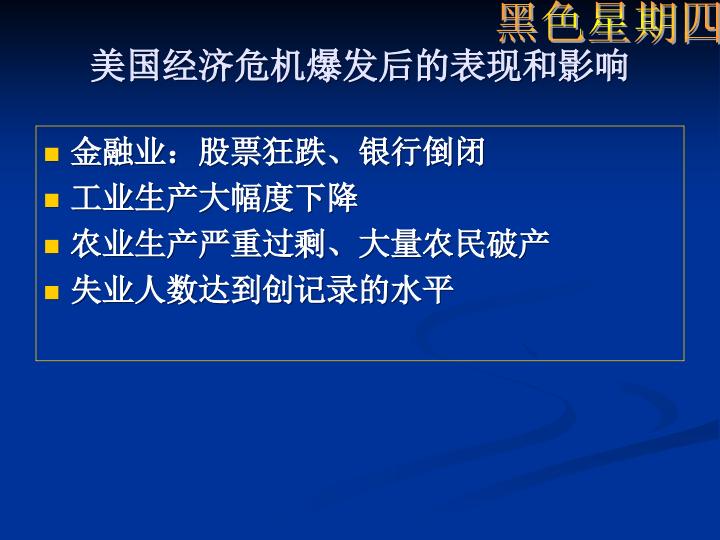 黑色星期四

美国经济危机爆发后的表现和影响

- 金融业：股票狂跌、银行倒闭
- 工业生产大幅度下降
- 农业生产严重过剩、大量农民破产
- 失业人数达到创记录的水平